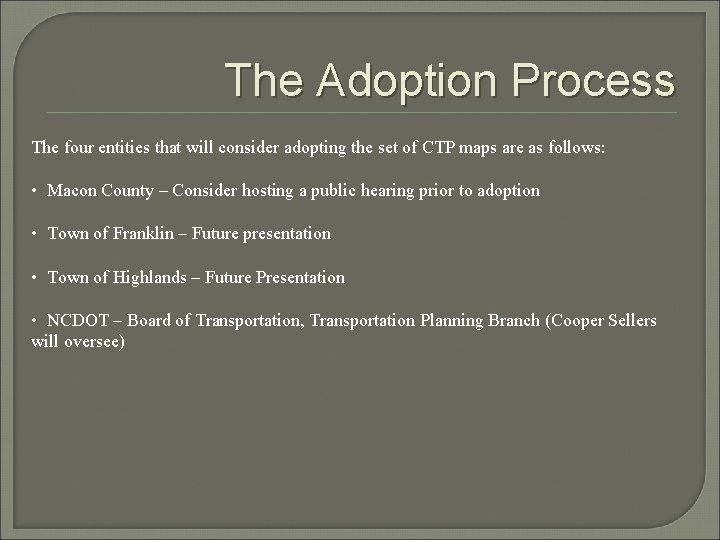 The Adoption Process

The four entities that will consider adopting the set of CTP maps are as follows:

• Macon County – Consider hosting a public hearing prior to adoption

• Town of Franklin – Future presentation

• Town of Highlands – Future Presentation

• NCDOT – Board of Transportation, Transportation Planning Branch (Cooper Sellers will oversee)